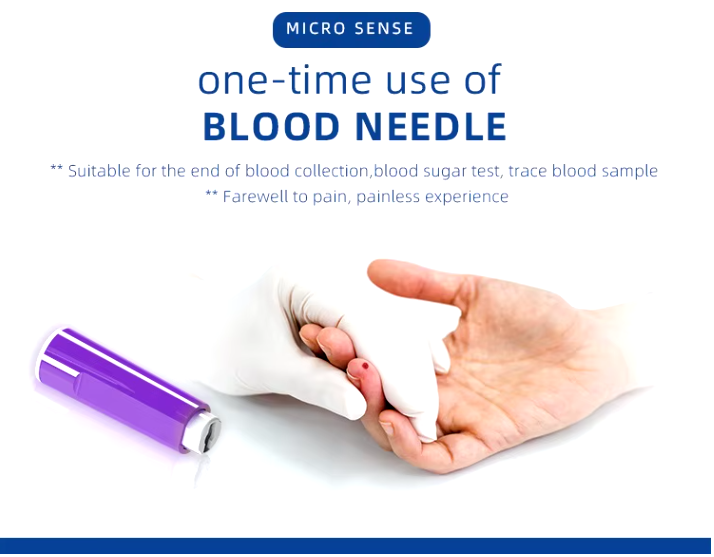 MICRO SENSE

one-time use of
BLOOD NEEDLE

** Suitable for the end of blood collection,blood sugar test, trace blood sample
** Farewell to pain, painless experience